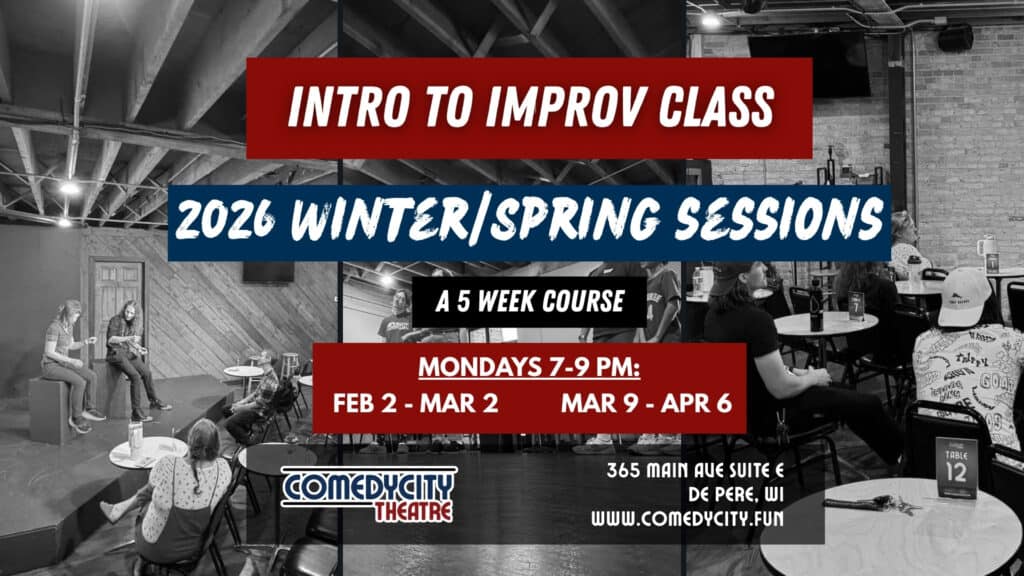 INTRO TO IMPROV CLASS

2026 WINTER/SPRING SESSIONS

A 5 WEEK COURSE

MONDAYS 7-9 PM:
FEB 2 - MAR 2 MAR 9 - APR 6

COMEDYCITY THEATRE

365 MAIN AVE SUITE E
DE PERE, WI
WWW.COMEDYCITY.FUN

TABLE
12